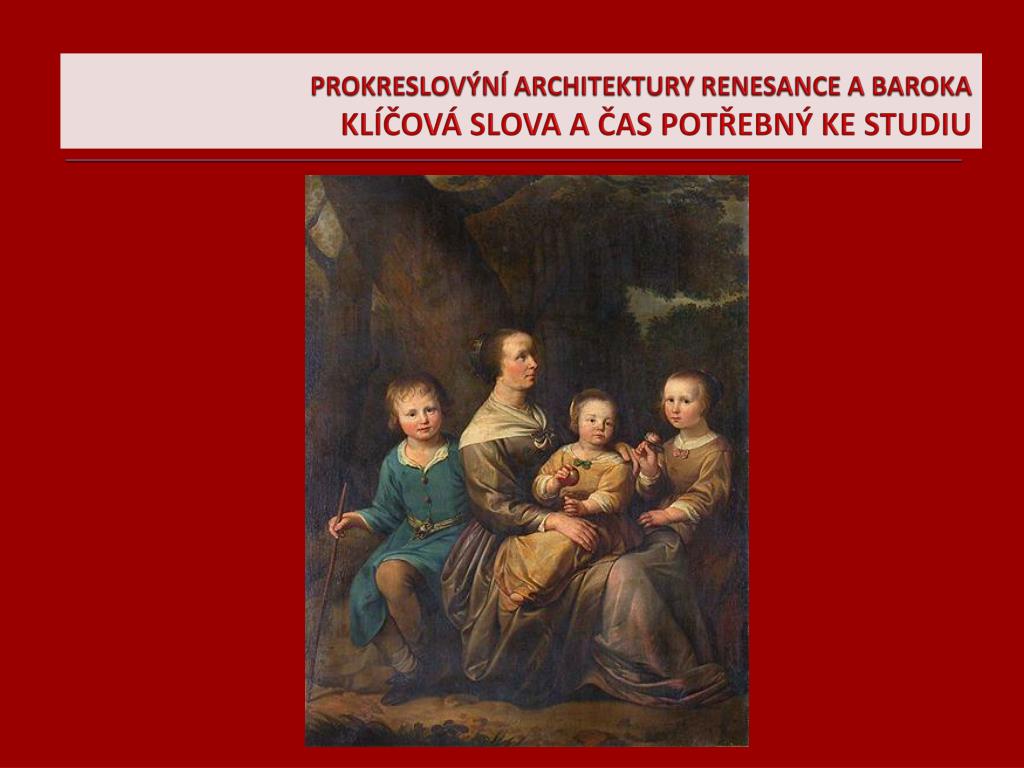 PROKRESLOVÝNÍ ARCHITEKTURY RENESANCE A BAROKA
KLÍČOVÁ SLOVA A ČAS POTŘEBNÝ KE STUDIU